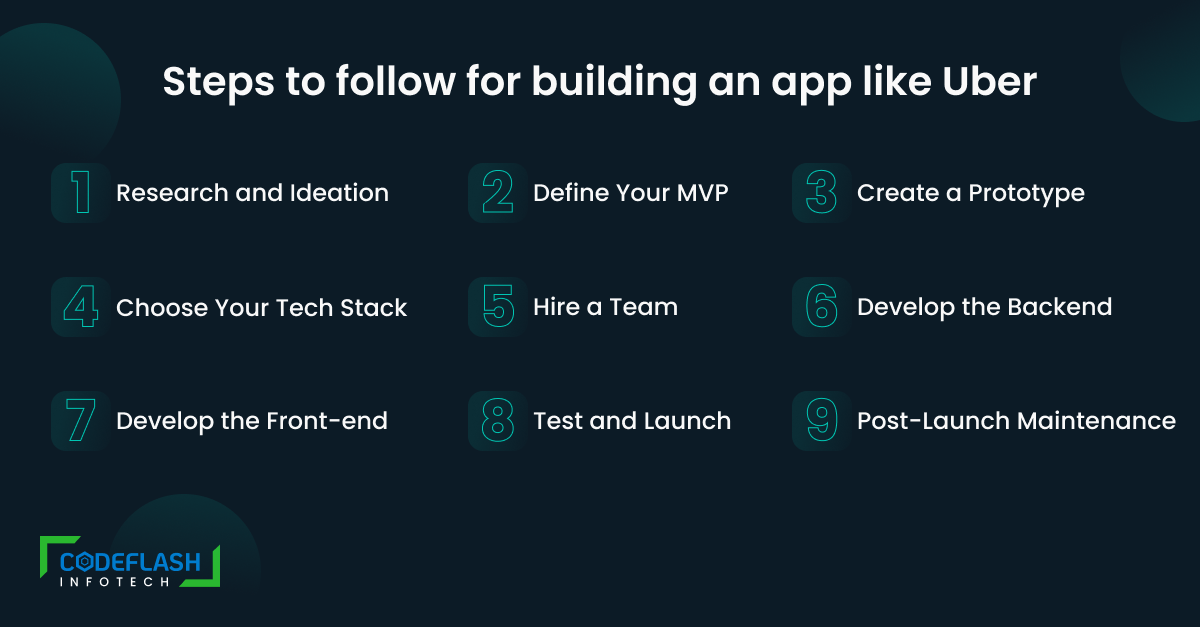 Steps to follow for building an app like Uber

1 Research and Ideation

2 Define Your MVP

3 Create a Prototype

4 Choose Your Tech Stack

5 Hire a Team

6 Develop the Backend

7 Develop the Front-end

8 Test and Launch

9 Post-Launch Maintenance

CODEFLASH INFOTECH